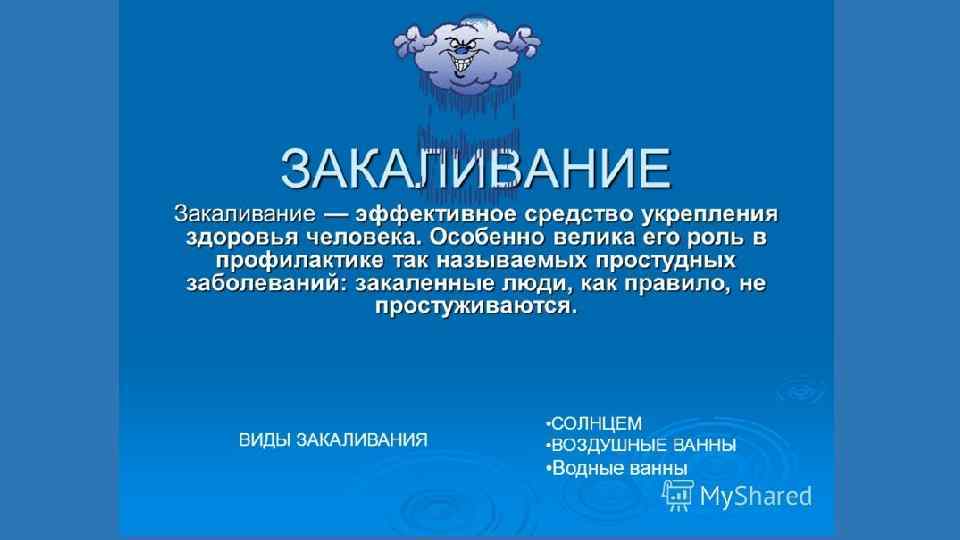 ЗАКАЛИВАНИЕ

Закаливание — эффективное средство укрепления здоровья человека. Особенно велика его роль в профилактике так называемых простудных заболеваний: закаленные люди, как правило, не простуживаются.

ВИДЫ ЗАКАЛИВАНИЯ

•СОЛНЦЕМ
•ВОЗДУШНЫЕ ВАННЫ
•Водные ванны

MyShared